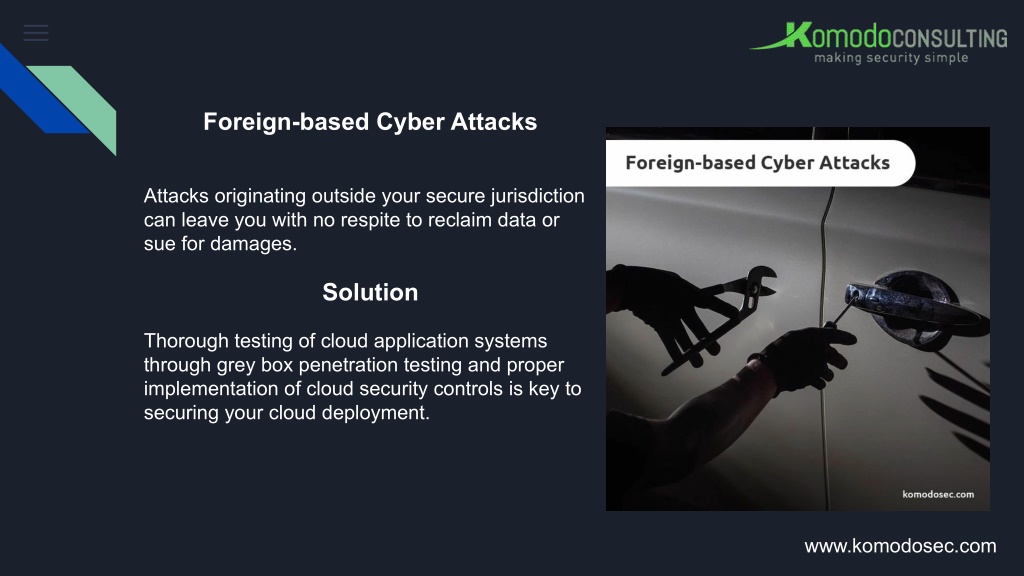 KomodoCONSULTING
making security simple

Foreign-based Cyber Attacks

Attacks originating outside your secure jurisdiction can leave you with no respite to reclaim data or sue for damages.

Solution

Thorough testing of cloud application systems through grey box penetration testing and proper implementation of cloud security controls is key to securing your cloud deployment.

Foreign-based Cyber Attacks

komodosec.com

www.komodosec.com